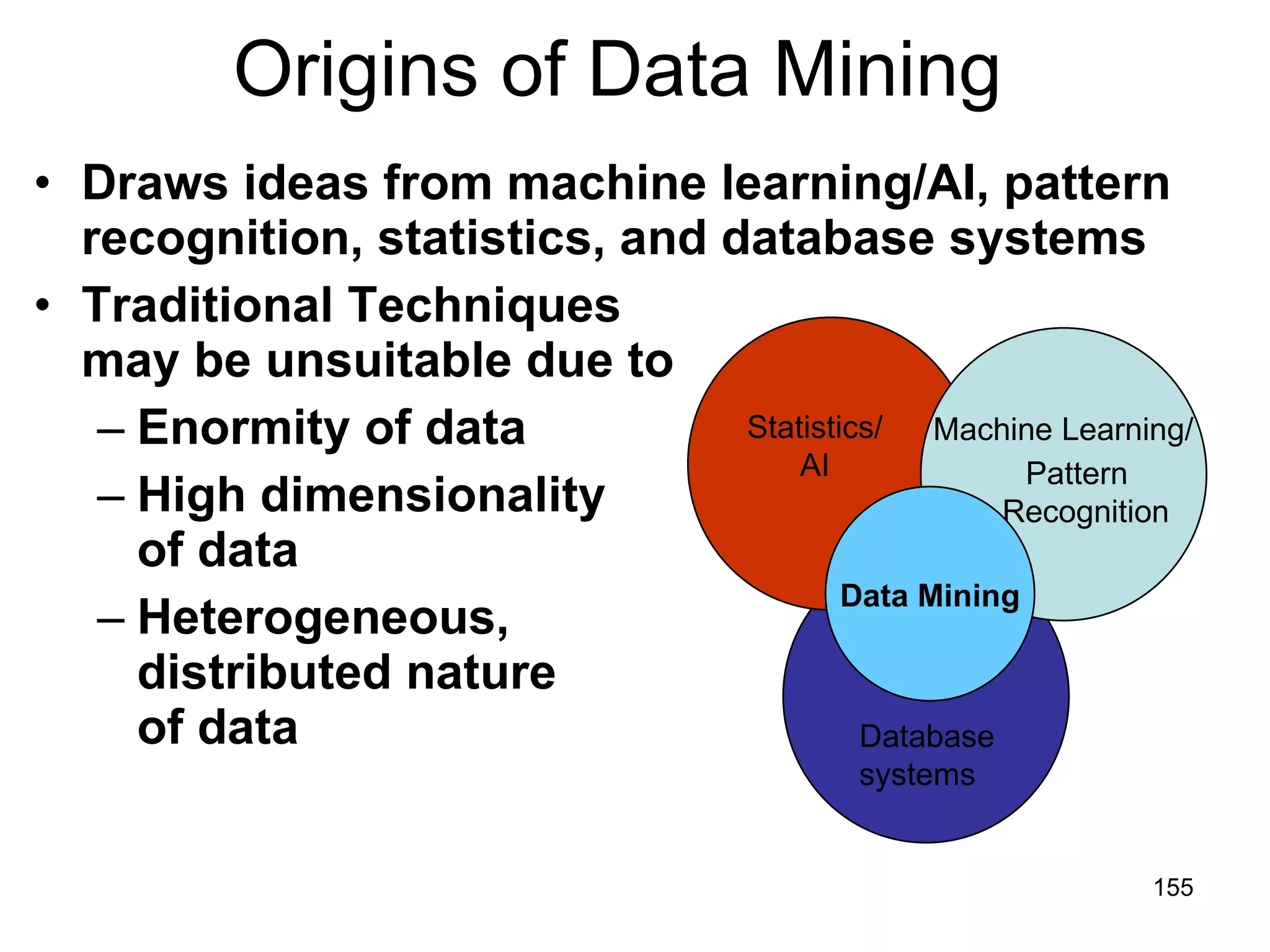 Origins of Data Mining

• Draws ideas from machine learning/AI, pattern recognition, statistics, and database systems
• Traditional Techniques may be unsuitable due to
– Enormity of data
– High dimensionality of data
– Heterogeneous, distributed nature of data

Statistics/ AI

Machine Learning/ Pattern Recognition

Data Mining

Database systems

155